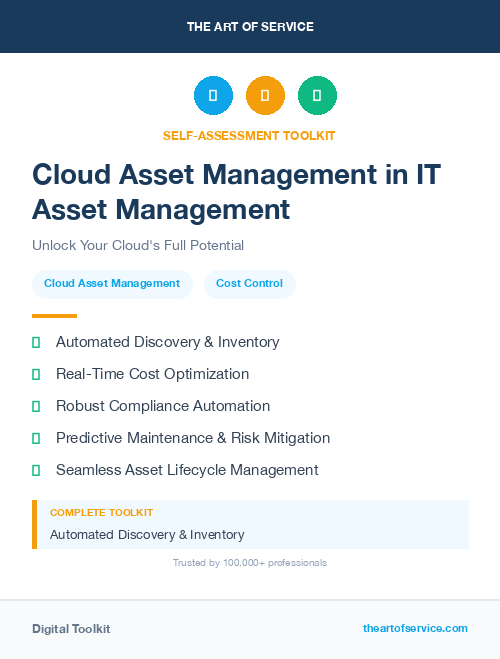 THE ART OF SERVICE

SELF-ASSESSMENT TOOLKIT

Cloud Asset Management in IT Asset Management

Unlock Your Cloud's Full Potential

Cloud Asset Management

Cost Control

Automated Discovery & Inventory

Real-Time Cost Optimization

Robust Compliance Automation

Predictive Maintenance & Risk Mitigation

Seamless Asset Lifecycle Management

COMPLETE TOOLKIT

Automated Discovery & Inventory

Trusted by 100,000+ professionals

Digital Toolkit

theartofservice.com